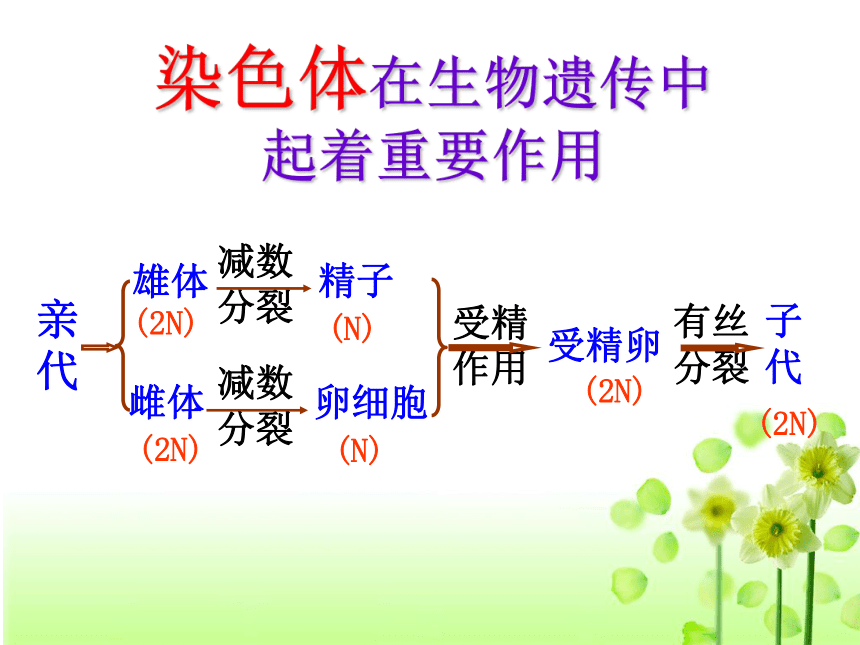 染色体在生物遗传中起着重要作用

亲代

雄体 (2N) 减数分裂 精子 (N)

雌体 (2N) 减数分裂 卵细胞 (N)

受精作用 受精卵 (2N) 有丝分裂 子代 (2N)